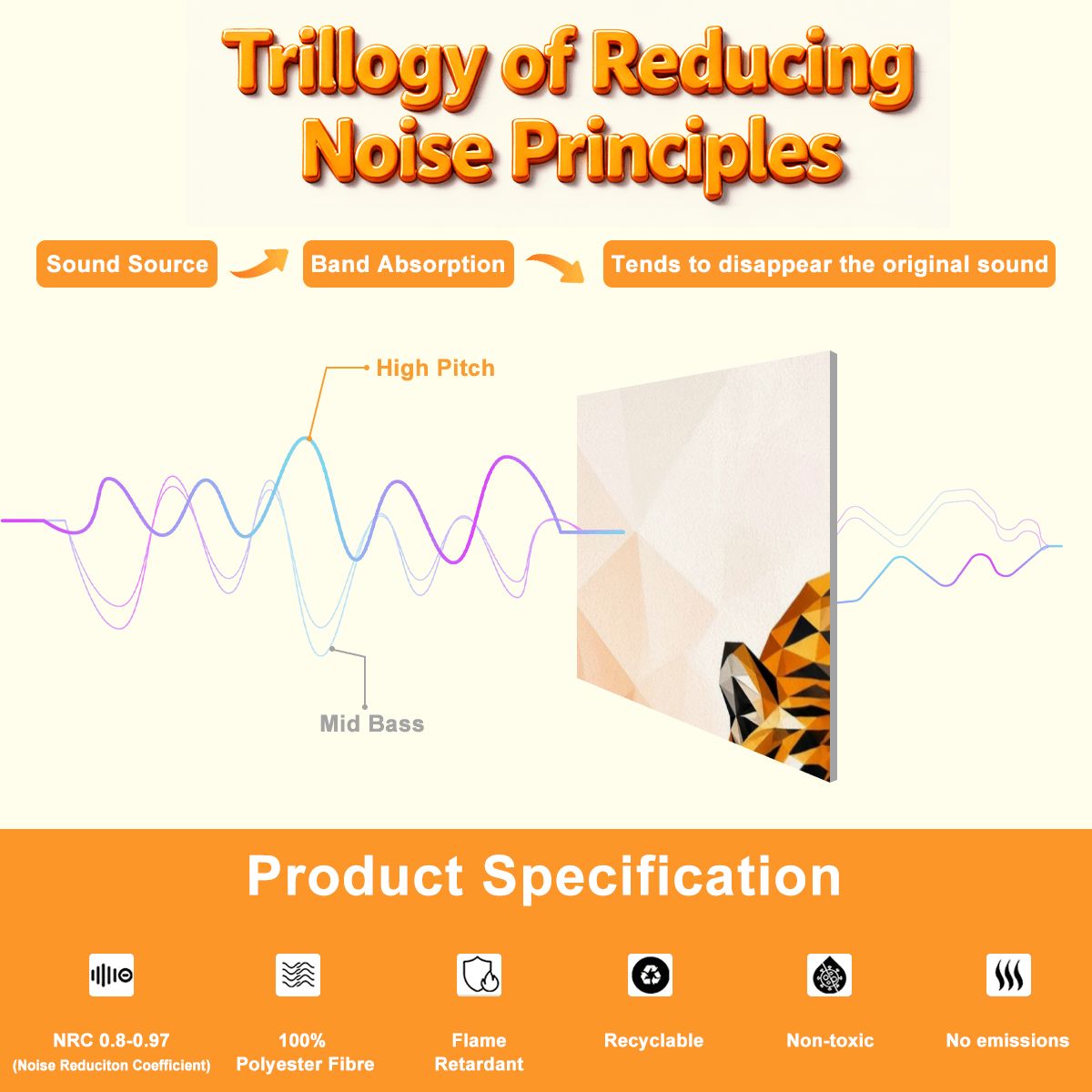 Trillogy of Reducing Noise Principles

Sound Source

Band Absorption

Tends to disappear the original sound

High Pitch

Mid Bass

Product Specification

NRC 0.8-0.97
(Noise Reduciton Coefficient)

100%
Polyester Fibre

Flame
Retardant

Recyclable

Non-toxic

No emissions